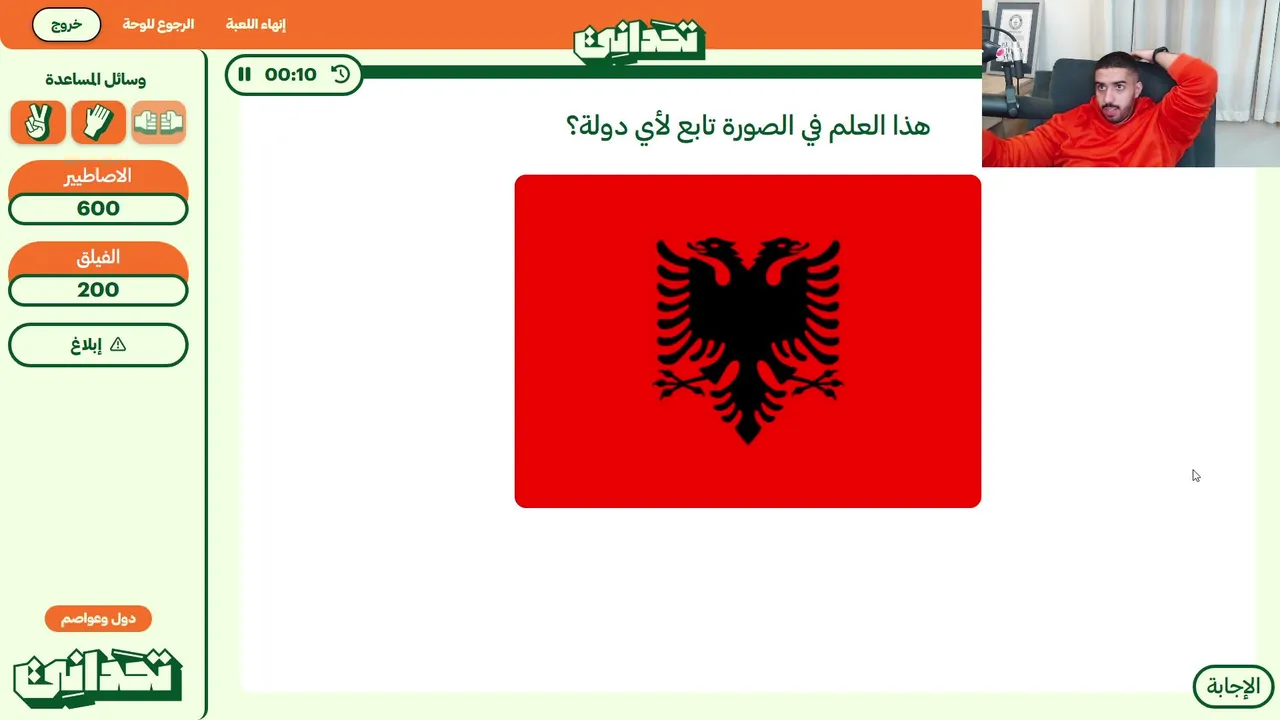 خروج
الرجوع للوحة
إنهاء اللعبة
تحداني
00:10
وسائل المساعدة
الاصاطير
600
الفيلق
200
إبلاغ
هذا العلم في الصورة تابع لأي دولة؟
دول وعواصم
تحداني
الإجابة